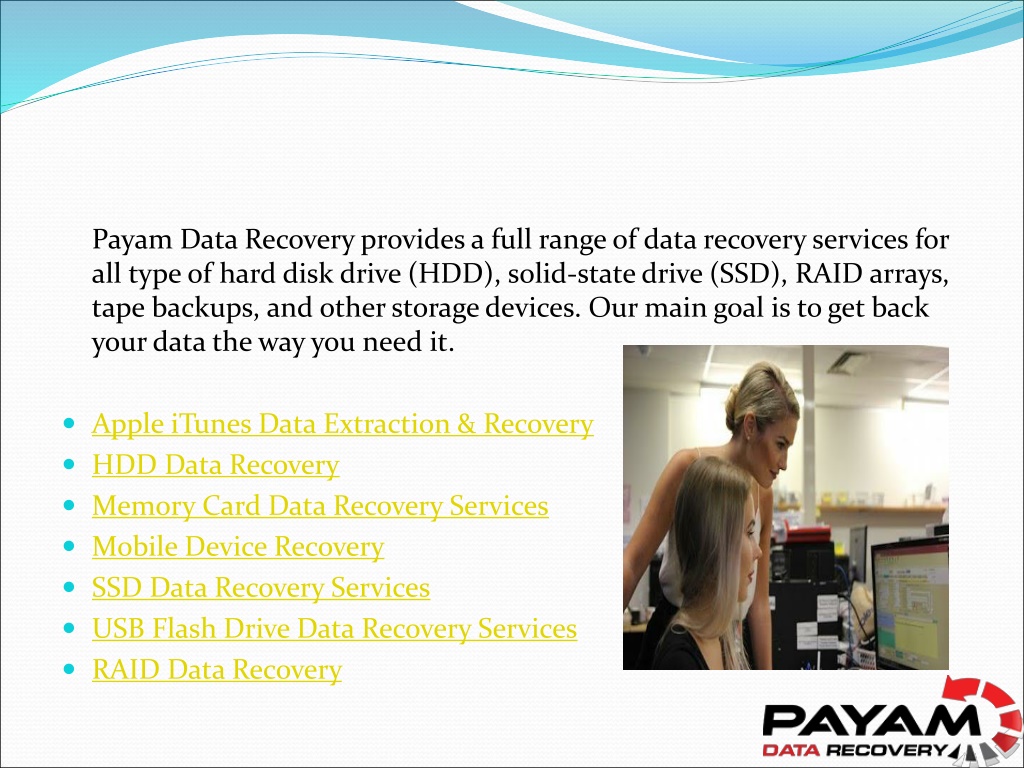 Payam Data Recovery provides a full range of data recovery services for all type of hard disk drive (HDD), solid-state drive (SSD), RAID arrays, tape backups, and other storage devices. Our main goal is to get back your data the way you need it.

- Apple iTunes Data Extraction & Recovery
- HDD Data Recovery
- Memory Card Data Recovery Services
- Mobile Device Recovery
- SSD Data Recovery Services
- USB Flash Drive Data Recovery Services
- RAID Data Recovery

PAYAM
DATA RECOVERY